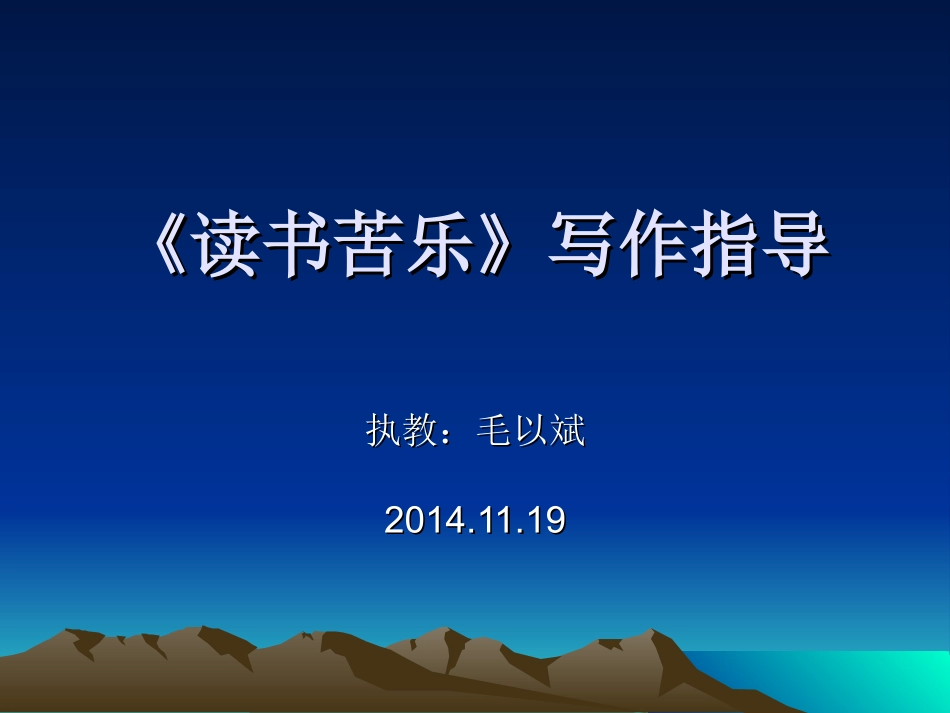 《读书苦乐》写作指导

执教：毛以斌

2014.11.19